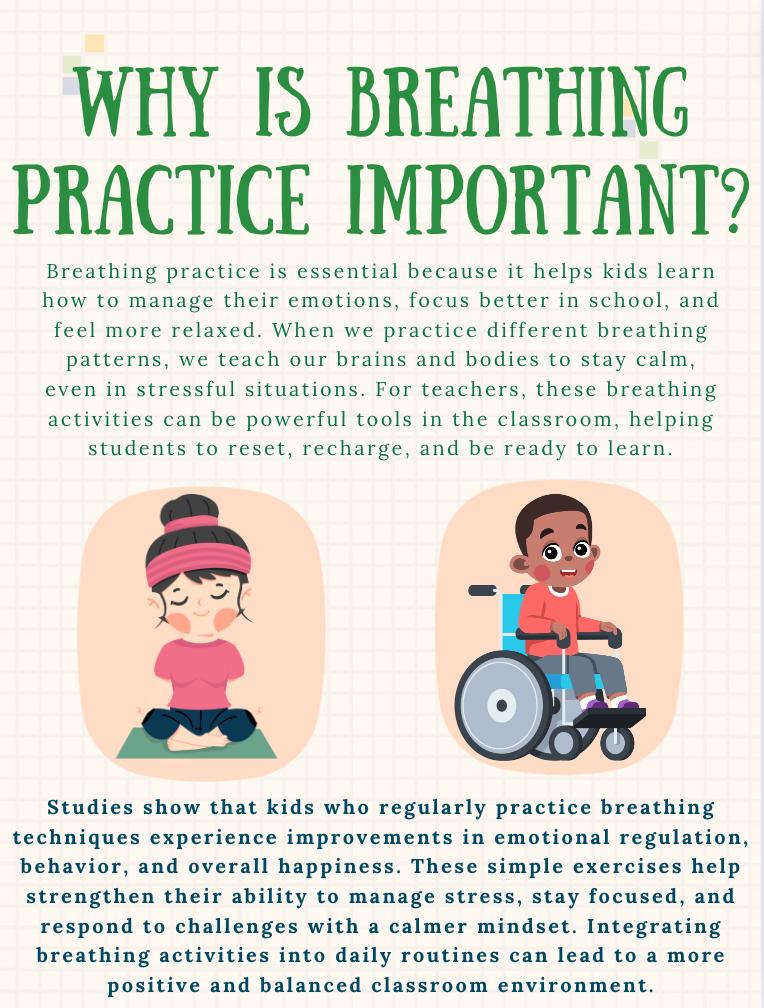 WHY IS BREATHING PRACTICE IMPORTANT?

Breathing practice is essential because it helps kids learn how to manage their emotions, focus better in school, and feel more relaxed. When we practice different breathing patterns, we teach our brains and bodies to stay calm, even in stressful situations. For teachers, these breathing activities can be powerful tools in the classroom, helping students to reset, recharge, and be ready to learn.

Studies show that kids who regularly practice breathing techniques experience improvements in emotional regulation, behavior, and overall happiness. These simple exercises help strengthen their ability to manage stress, stay focused, and respond to challenges with a calmer mindset. Integrating breathing activities into daily routines can lead to a more positive and balanced classroom environment.